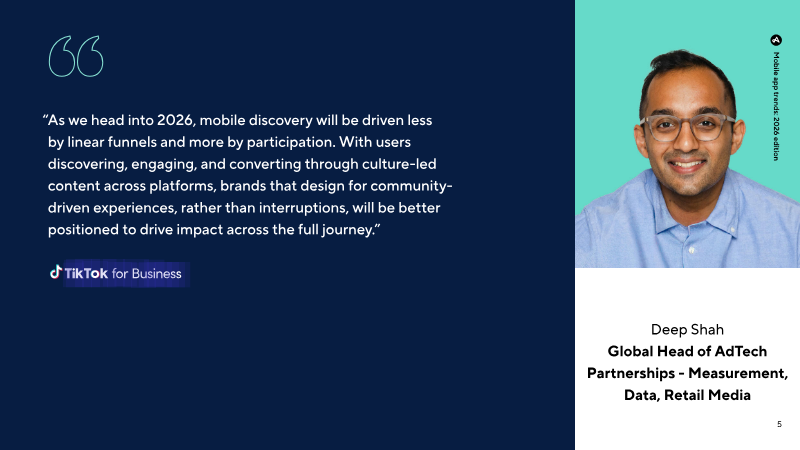 “As we head into 2026, mobile discovery will be driven less by linear funnels and more by participation. With users discovering, engaging, and converting through culture-led content across platforms, brands that design for community-driven experiences, rather than interruptions, will be better positioned to drive impact across the full journey.”

TikTok for Business

Mobile app trends: 2026 edition

Deep Shah
Global Head of AdTech Partnerships - Measurement, Data, Retail Media

5